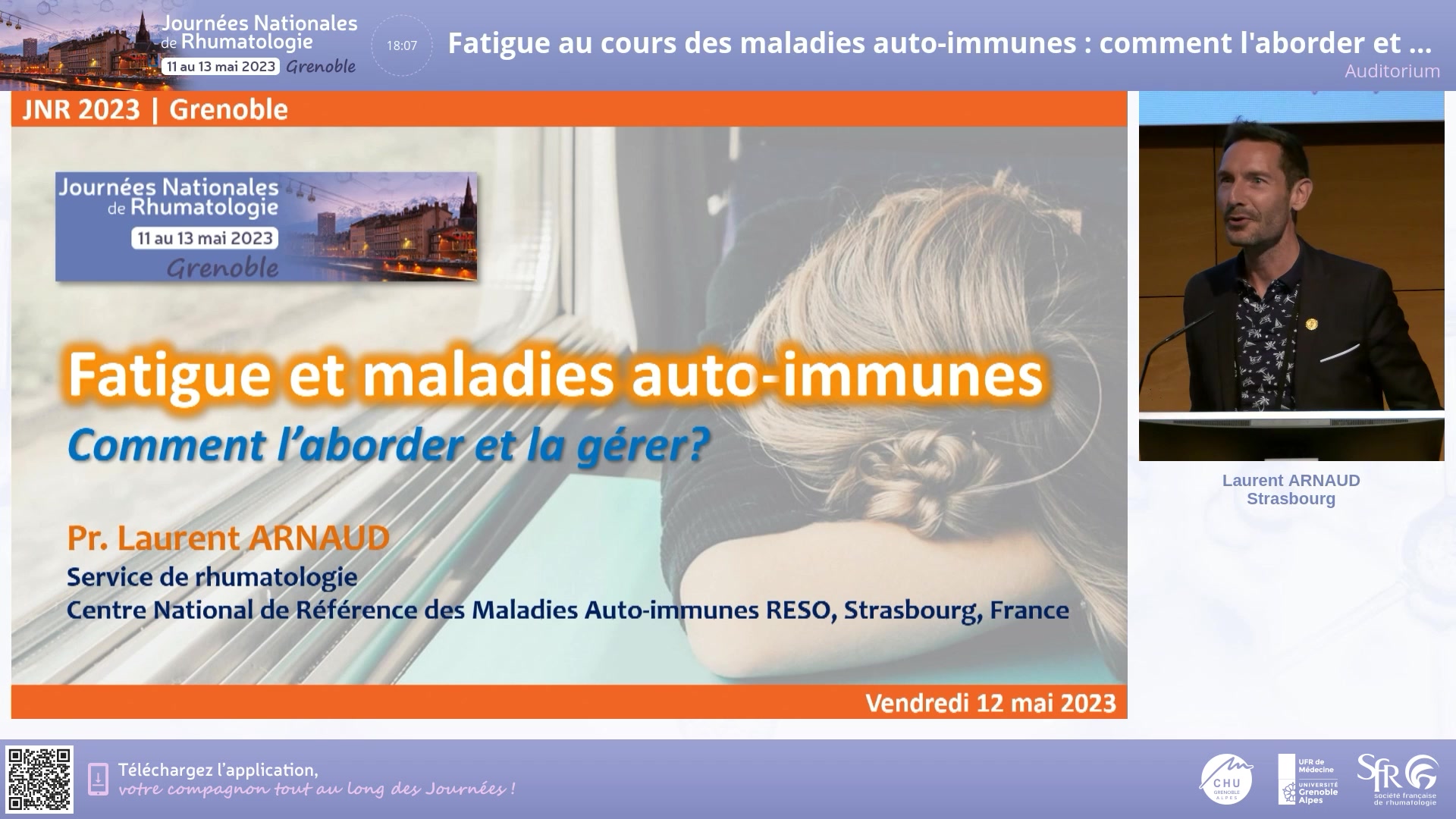 Journées Nationales de Rhumatologie
11 au 13 mai 2023 Grenoble

18:07

Fatigue au cours des maladies auto-immunes : comment l'aborder et ...
Auditorium

JNR 2023 | Grenoble

Journées Nationales de Rhumatologie
11 au 13 mai 2023
Grenoble

Fatigue et maladies auto-immunes
Comment l'aborder et la gérer?

Pr. Laurent ARNAUD
Service de rhumatologie
Centre National de Référence des Maladies Auto-immunes RESO, Strasbourg, France

Vendredi 12 mai 2023

Laurent ARNAUD
Strasbourg

Téléchargez l'application,
votre compagnon tout au long des Journées !

CHU GRENOBLE ALPES

UFR de Médecine
UNIVERSITÉ Grenoble Alpes

SFR
société française de rhumatologie